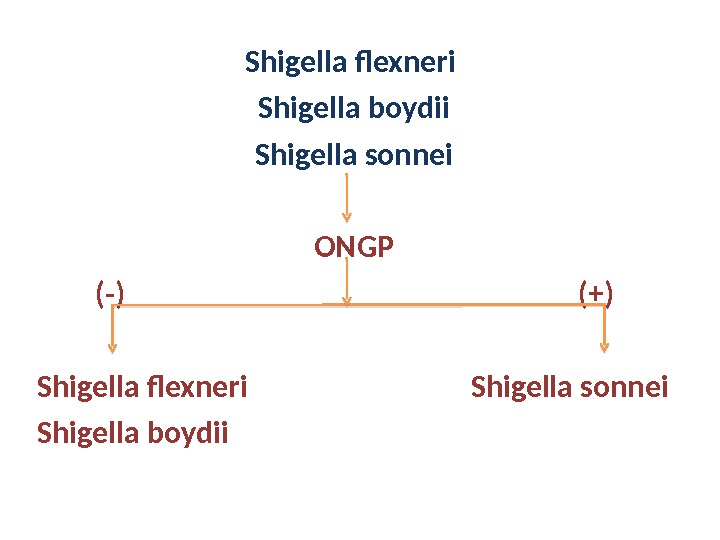 Shigella flexneri
Shigella boydii
Shigella sonnei

ONGP

(-)

(+)

Shigella flexneri
Shigella boydii

Shigella sonnei